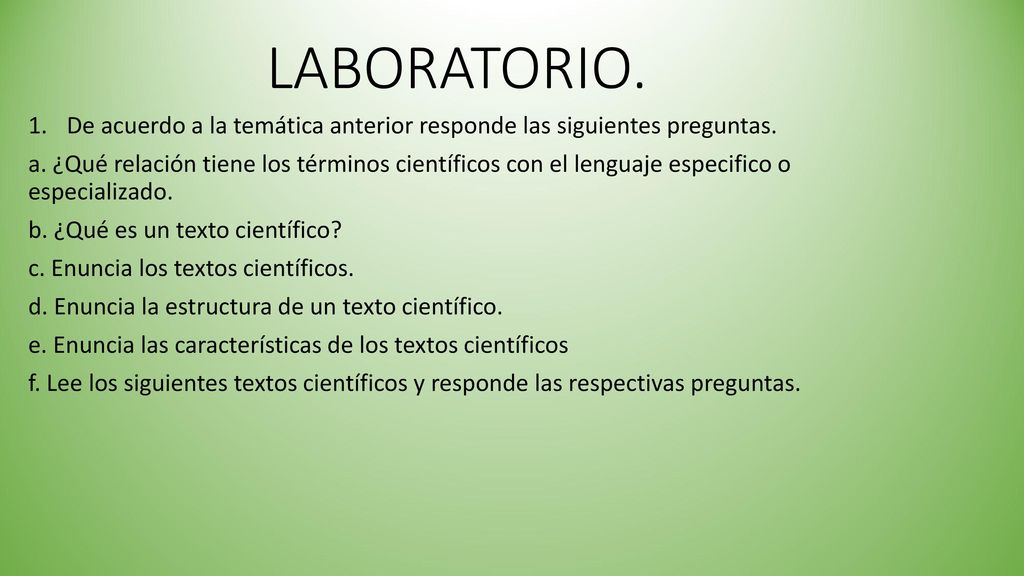 LABORATORIO.

1. De acuerdo a la temática anterior responde las siguientes preguntas.

a. ¿Qué relación tiene los términos científicos con el lenguaje especifico o especializado.

b. ¿Qué es un texto científico?

c. Enuncia los textos científicos.

d. Enuncia la estructura de un texto científico.

e. Enuncia las características de los textos científicos

f. Lee los siguientes textos científicos y responde las respectivas preguntas.